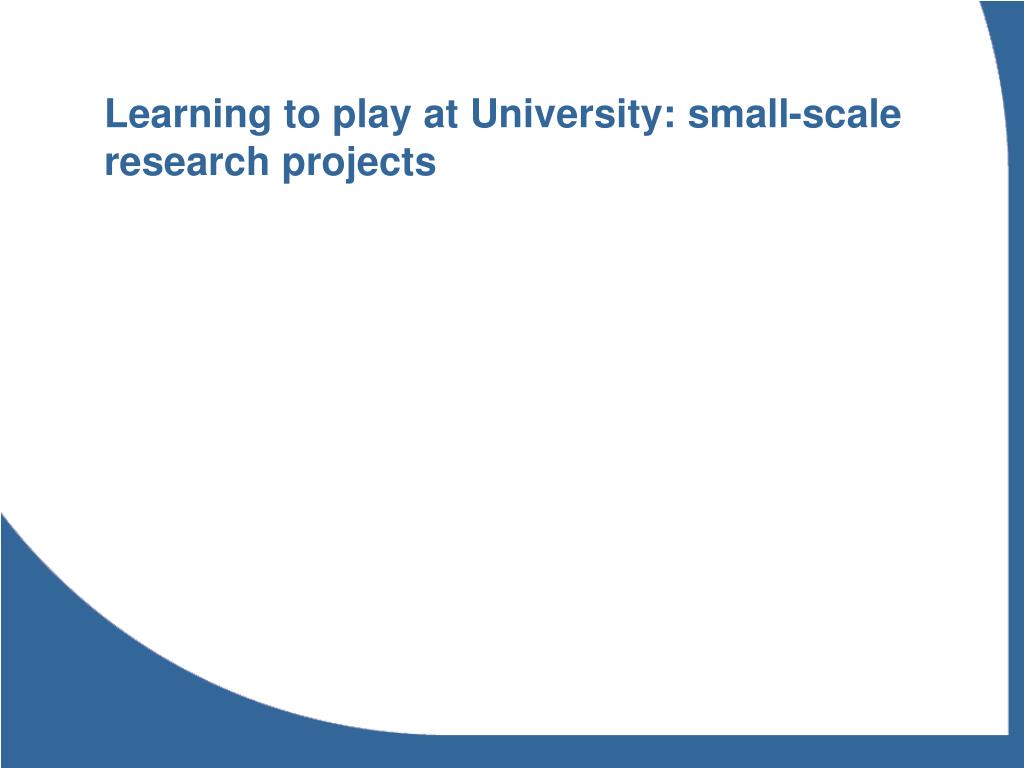 Learning to play at University: small-scale research projects